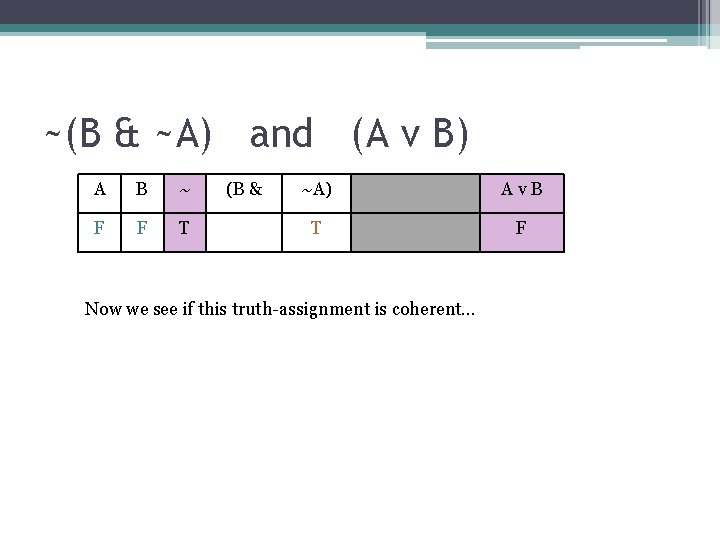 ~(B & ~A) and (A v B)

| A | B | ~ | (B & | ~A) | | A v B |
|---|---|---|---|---|---|---|
| F | F | T | | T | | F |

Now we see if this truth-assignment is coherent...